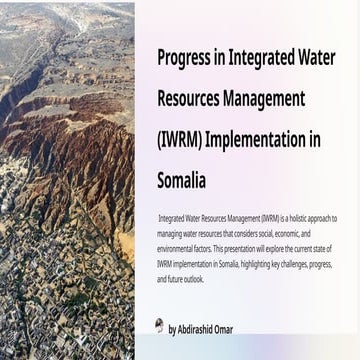 Progress in Integrated Water Resources Management (IWRM) Implementation in Somalia

Integrated Water Resources Management (IWRM) is a holistic approach to managing water resources that considers social, economic, and environmental factors. This presentation will explore the current state of IWRM implementation in Somalia, highlighting key challenges, progress, and future outlook.

by Abdirashid Omar